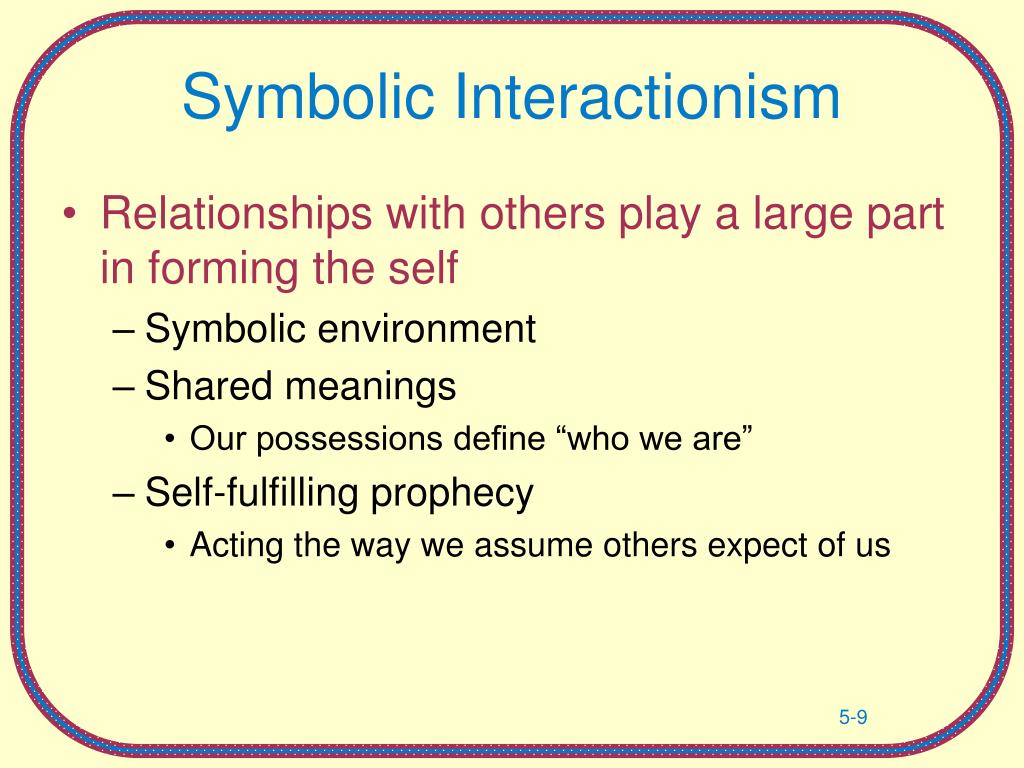 Symbolic Interactionism

• Relationships with others play a large part in forming the self
– Symbolic environment
– Shared meanings
• Our possessions define “who we are”
– Self-fulfilling prophecy
• Acting the way we assume others expect of us

5-9